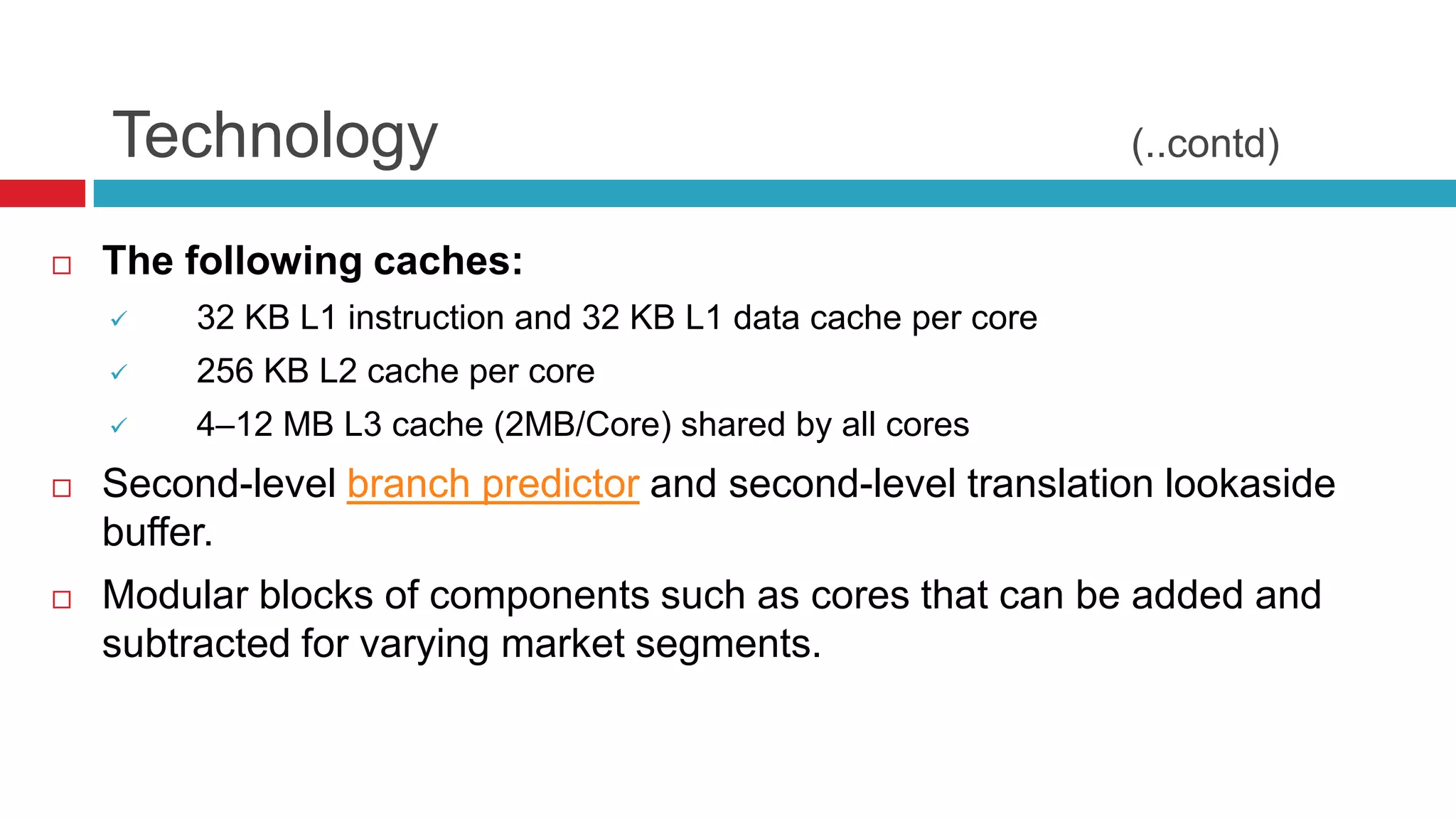 Technology (..contd)

□ The following caches:

✓ 32 KB L1 instruction and 32 KB L1 data cache per core

✓ 256 KB L2 cache per core

✓ 4–12 MB L3 cache (2MB/Core) shared by all cores

□ Second-level branch predictor and second-level translation lookaside buffer.

□ Modular blocks of components such as cores that can be added and subtracted for varying market segments.